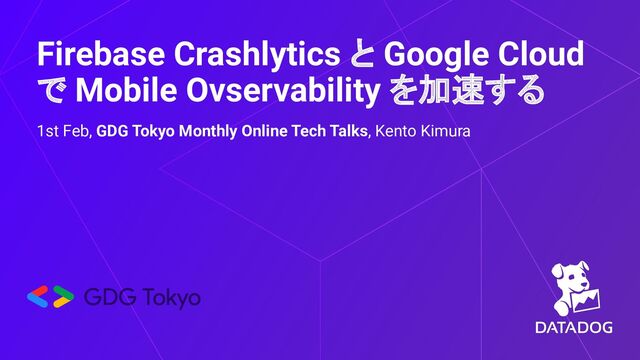 Firebase Crashlytics と Google Cloud で Mobile Ovservability を加速する

1st Feb, GDG Tokyo Monthly Online Tech Talks, Kento Kimura

GDG Tokyo

DATADOG